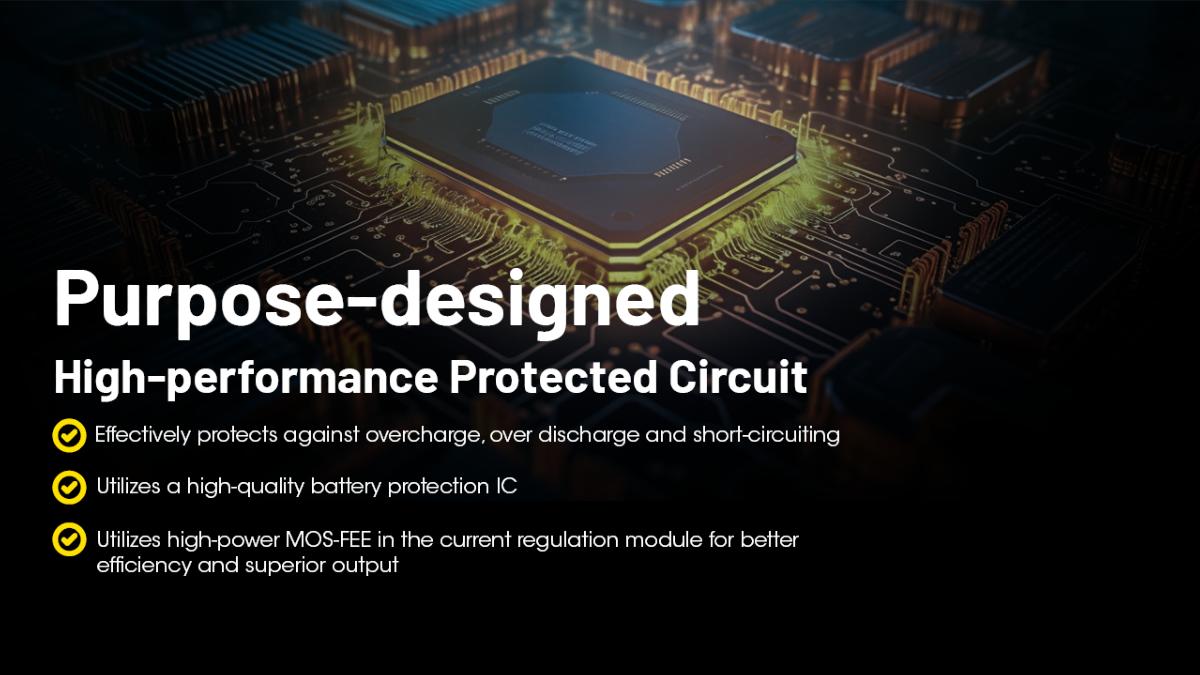 Purpose-designed

High-performance Protected Circuit

Effectively protects against overcharge, over discharge and short-circuiting

Utilizes a high-quality battery protection IC

Utilizes high-power MOS-FEE in the current regulation module for better efficiency and superior output